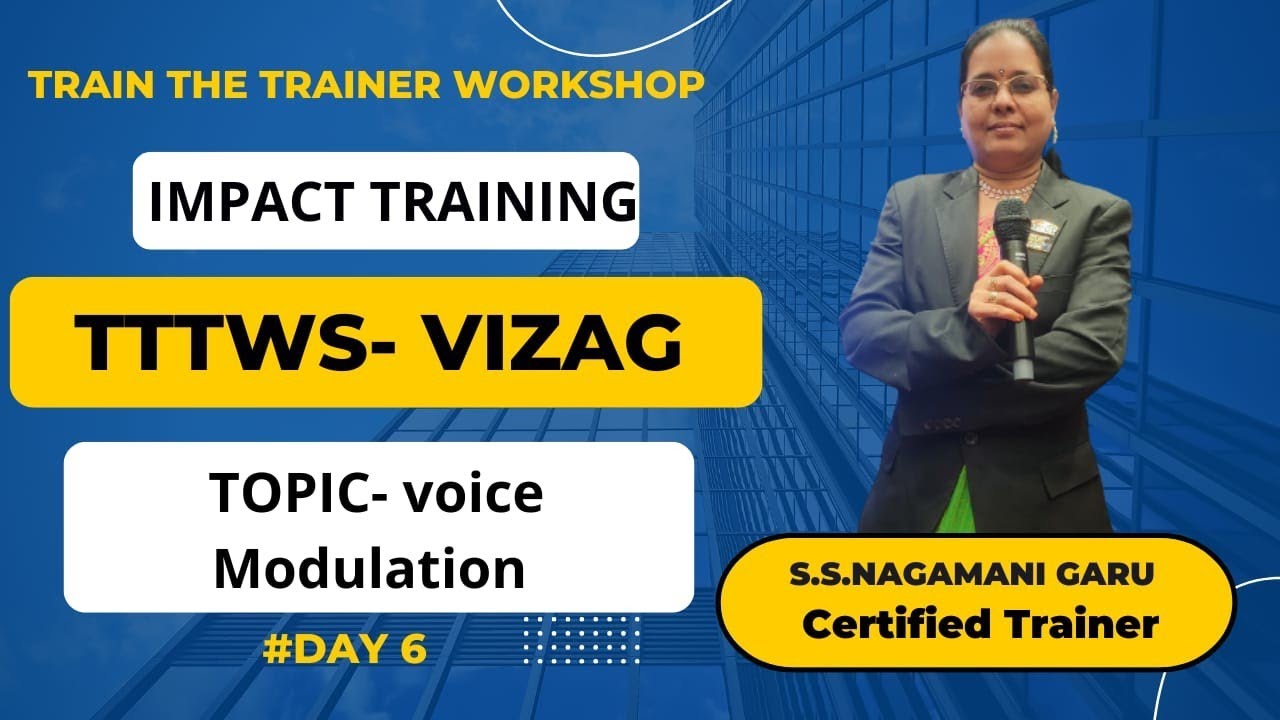 TRAIN THE TRAINER WORKSHOP

IMPACT TRAINING

TTTWS- VIZAG

TOPIC- voice Modulation

#DAY 6

S.S.NAGAMANI GARU
Certified Trainer